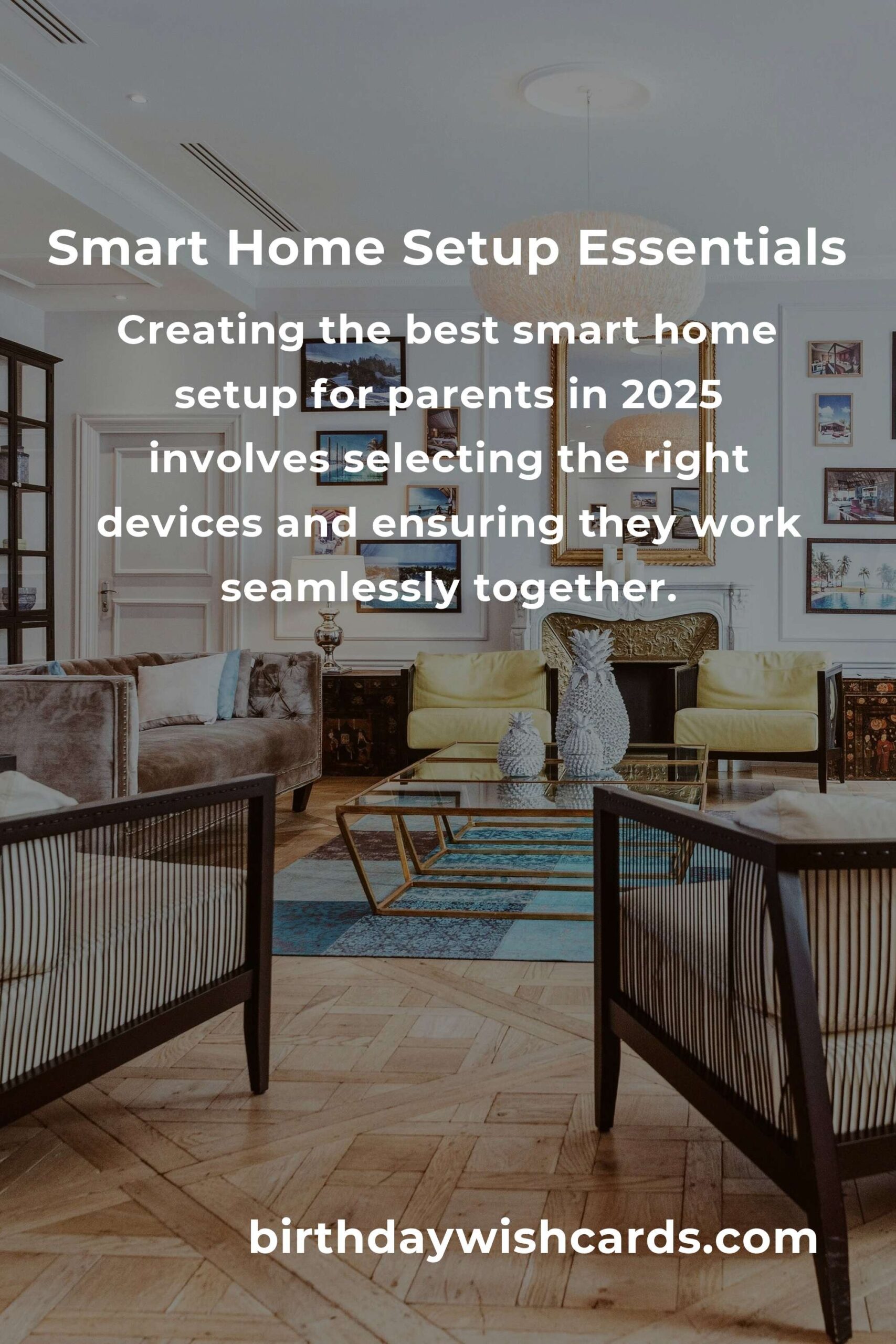 Smart Home Setup Essentials

Creating the best smart home setup for parents in 2025 involves selecting the right devices and ensuring they work seamlessly together.

birthdaywishcards.com